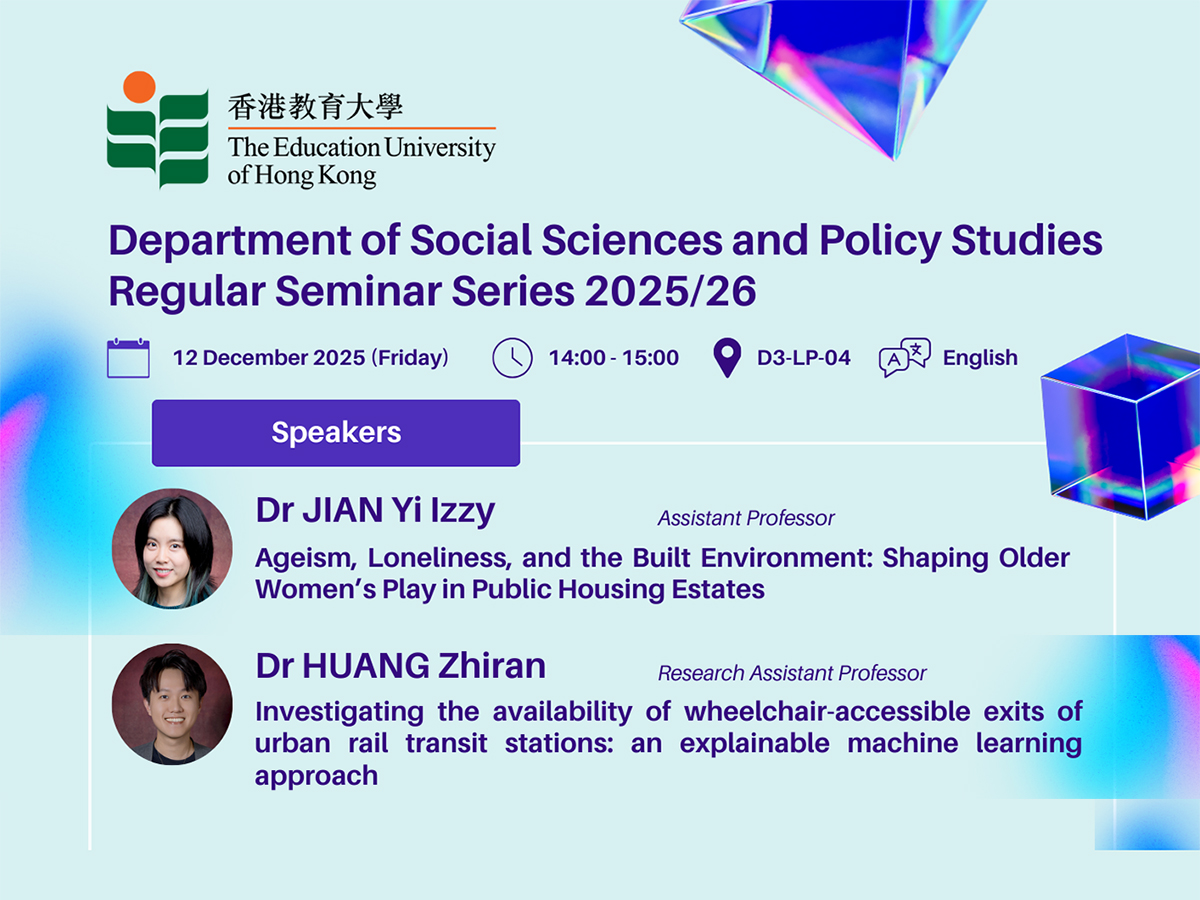 香港教育大學
The Education University of Hong Kong

Department of Social Sciences and Policy Studies
Regular Seminar Series 2025/26

12 December 2025 (Friday)
14:00 - 15:00
D3-LP-04
English

Speakers

Dr JIAN Yi Izzy
Assistant Professor
Ageism, Loneliness, and the Built Environment: Shaping Older Women's Play in Public Housing Estates

Dr HUANG Zhiran
Research Assistant Professor
Investigating the availability of wheelchair-accessible exits of urban rail transit stations: an explainable machine learning approach